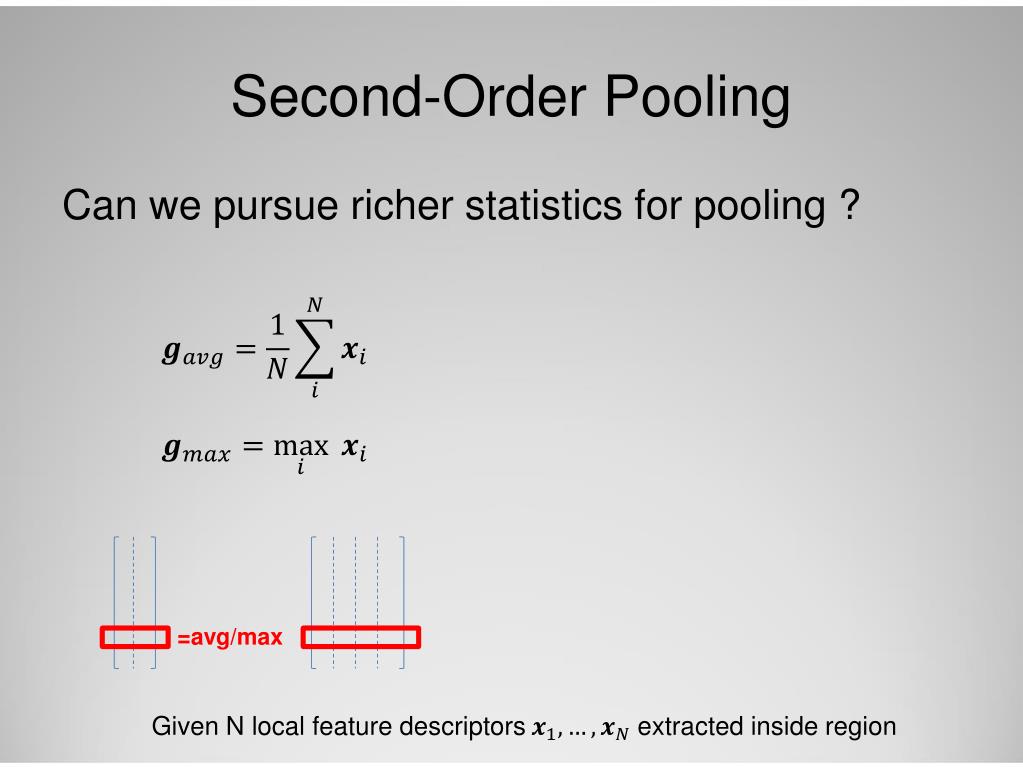 Second-Order Pooling

Can we pursue richer statistics for pooling ?

$\boldsymbol{g}_{avg} = \frac{1}{N}\sum_{i}^{N} \boldsymbol{x}_i$

$\boldsymbol{g}_{max} = \max_{i} \boldsymbol{x}_i$

=avg/max

Given N local feature descriptors $\boldsymbol{x}_1, \ldots, \boldsymbol{x}_N$ extracted inside region